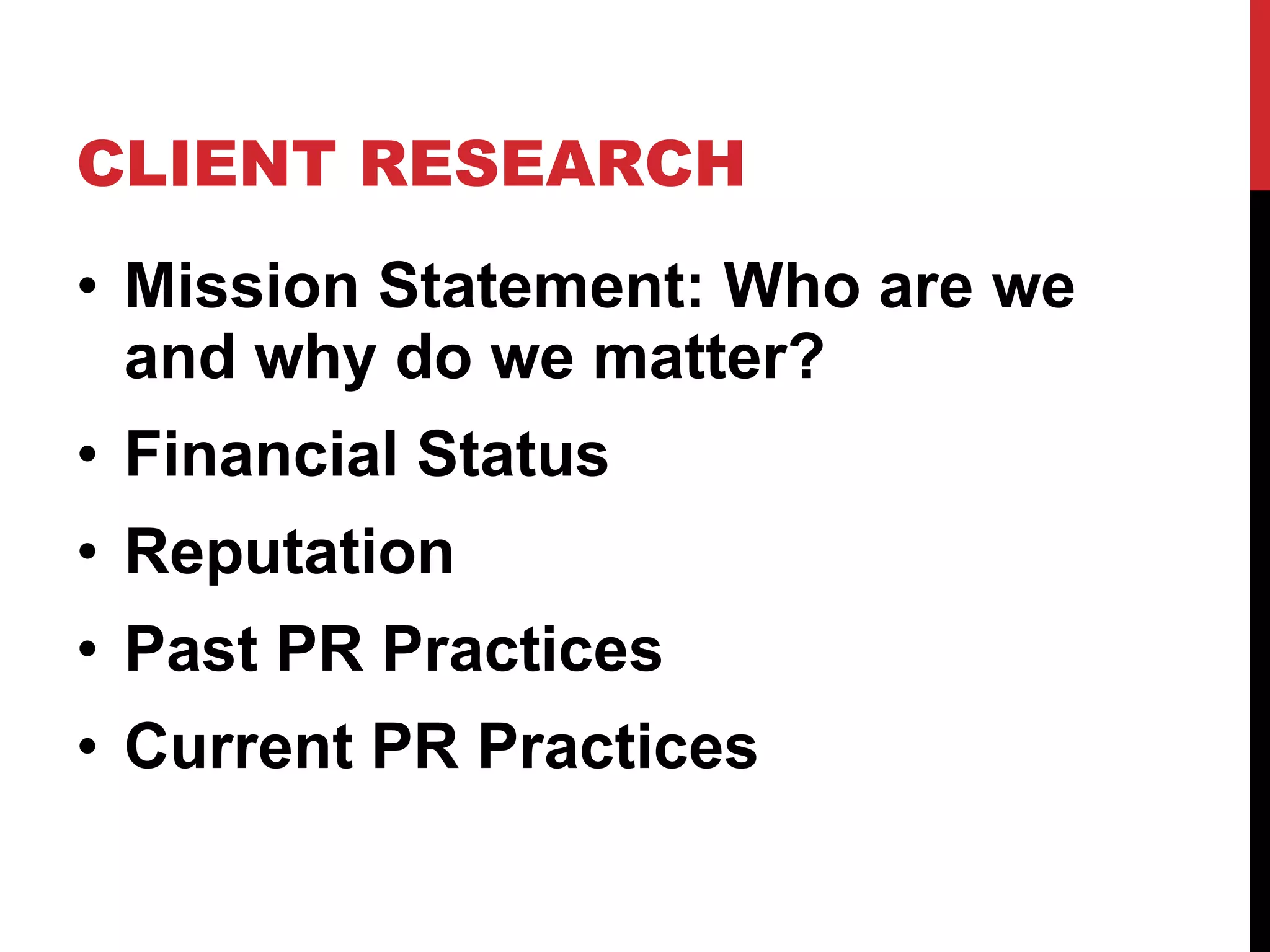 CLIENT RESEARCH

• Mission Statement: Who are we and why do we matter?
• Financial Status
• Reputation
• Past PR Practices
• Current PR Practices